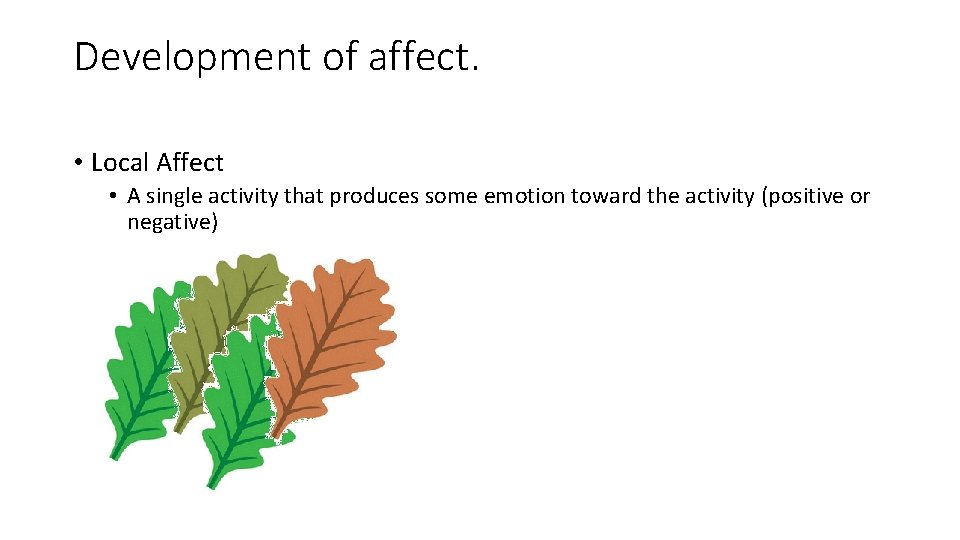 Development of affect.

• Local Affect
  • A single activity that produces some emotion toward the activity (positive or negative)